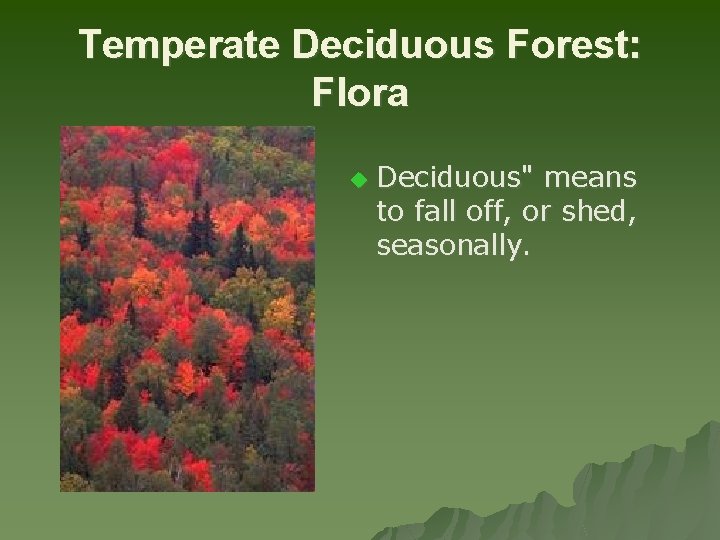 Temperate Deciduous Forest: Flora

Deciduous" means to fall off, or shed, seasonally.